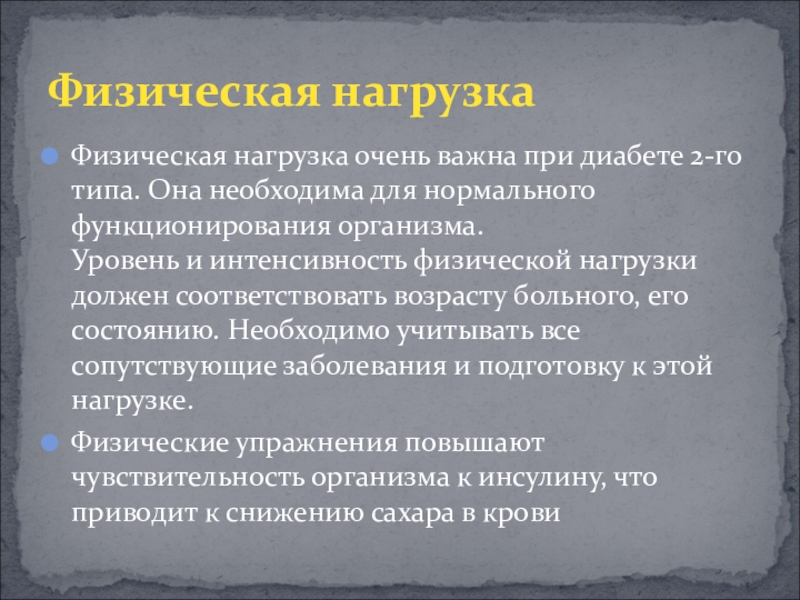 Физическая нагрузка

Физическая нагрузка очень важна при диабете 2-го типа. Она необходима для нормального функционирования организма.
Уровень и интенсивность физической нагрузки должен соответствовать возрасту больного, его состоянию. Необходимо учитывать все сопутствующие заболевания и подготовку к этой нагрузке.

Физические упражнения повышают чувствительность организма к инсулину, что приводит к снижению сахара в крови